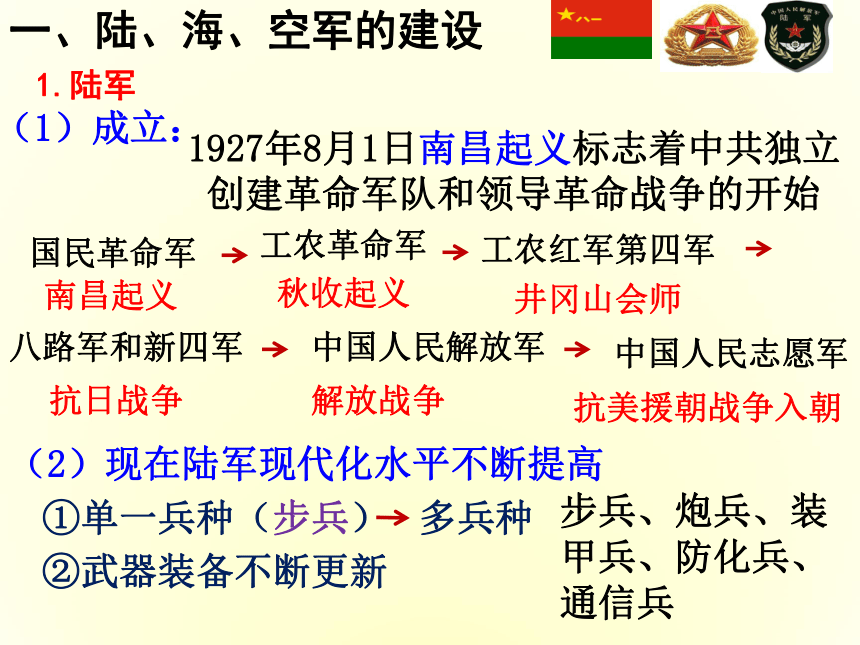 一、陆、海、空军的建设

八一

中国人民解放军
陆军

1. 陆军

（1）成立：1927年8月1日南昌起义标志着中共独立创建革命军队和领导革命战争的开始

国民革命军 → 工农革命军 → 工农红军第四军 →
南昌起义 秋收起义 井冈山会师

八路军和新四军 → 中国人民解放军 → 中国人民志愿军
抗日战争 解放战争 抗美援朝战争入朝

（2）现在陆军现代化水平不断提高

①单一兵种（步兵）→ 多兵种

②武器装备不断更新

步兵、炮兵、装甲兵、防化兵、通信兵